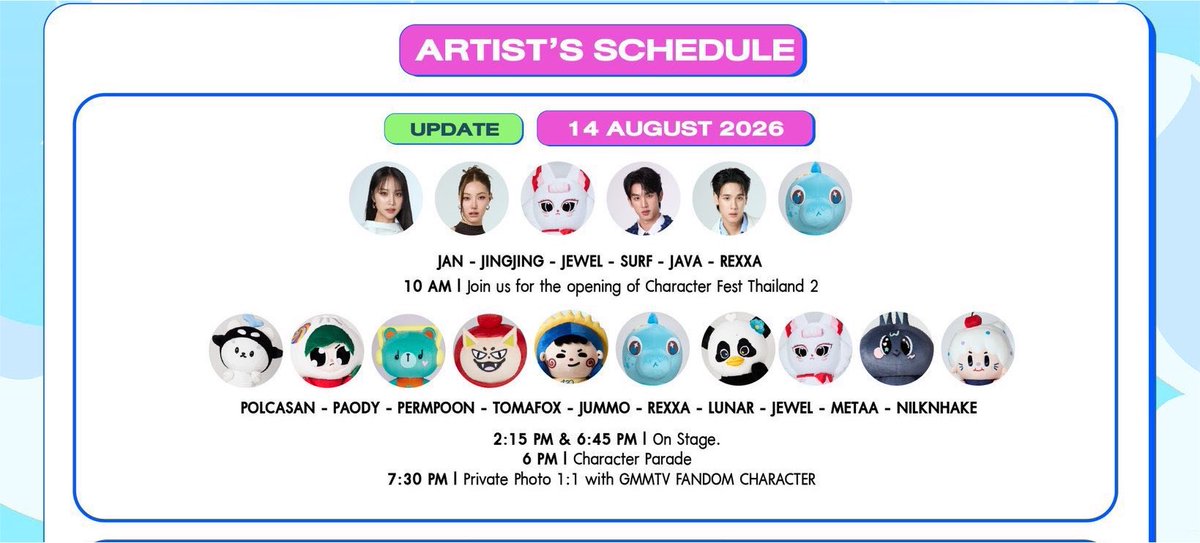 ARTIST'S SCHEDULE

UPDATE 14 AUGUST 2026

JAN - JINGJING - JEWEL - SURF - JAVA - REXXA
10 AM | Join us for the opening of Character Fest Thailand 2

POLCASAN - PAODY - PERMPOON - TOMAFOX - JUMMO - REXXA - LUNAR - JEWEL - METAA - NILKNHAKE

2:15 PM & 6:45 PM | On Stage.
6 PM | Character Parade
7:30 PM | Private Photo 1:1 with GMMTV FANDOM CHARACTER